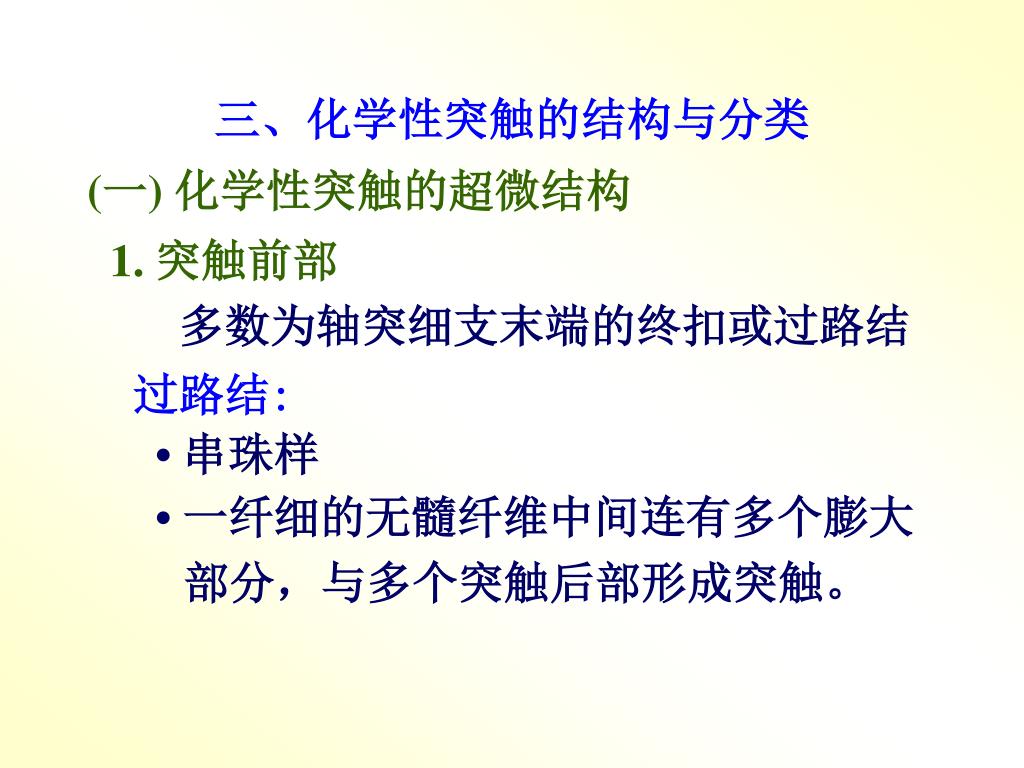 三、化学性突触的结构与分类

(一) 化学性突触的超微结构

1. 突触前部

多数为轴突细支末端的终扣或过路结

过路结:

• 串珠样

• 一纤细的无髓纤维中间连有多个膨大部分，与多个突触后部形成突触。